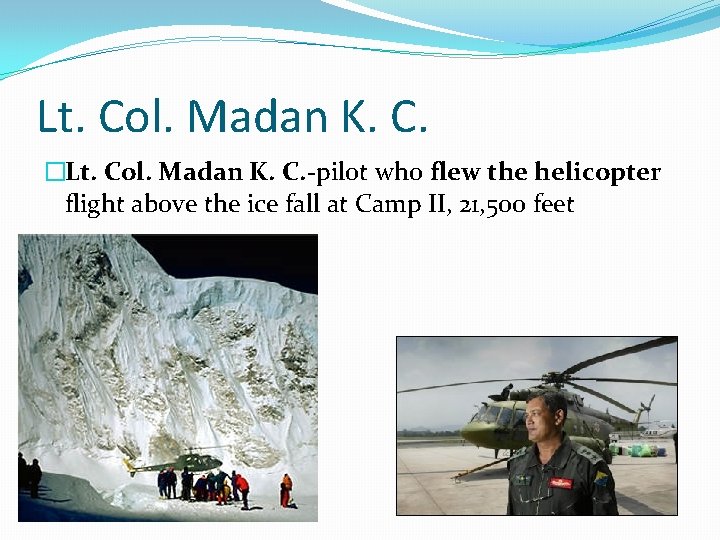 Lt. Col. Madan K. C.

□Lt. Col. Madan K. C.-pilot who flew the helicopter flight above the ice fall at Camp II, 21,500 feet